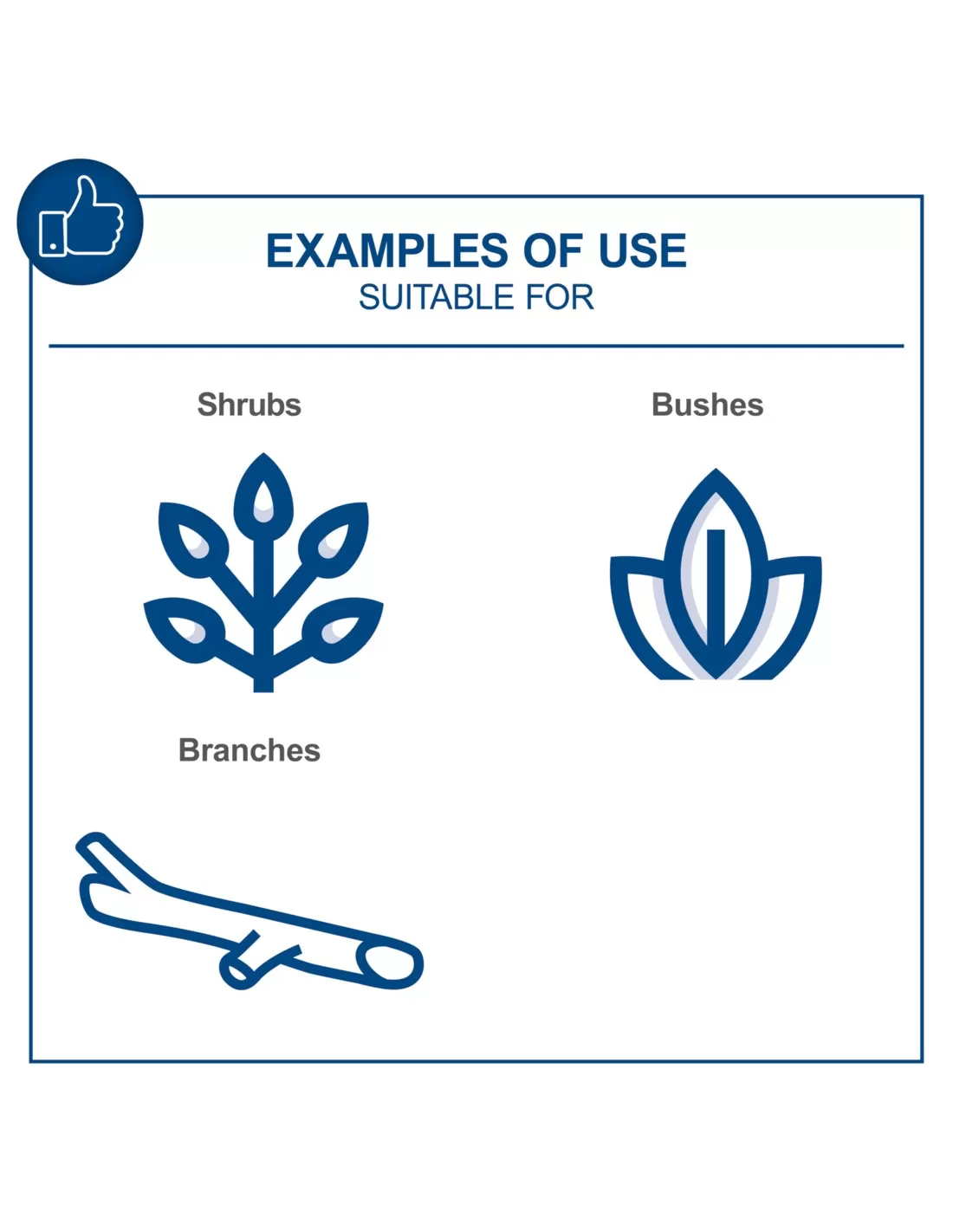 EXAMPLES OF USE
SUITABLE FOR

Shrubs

Bushes

Branches